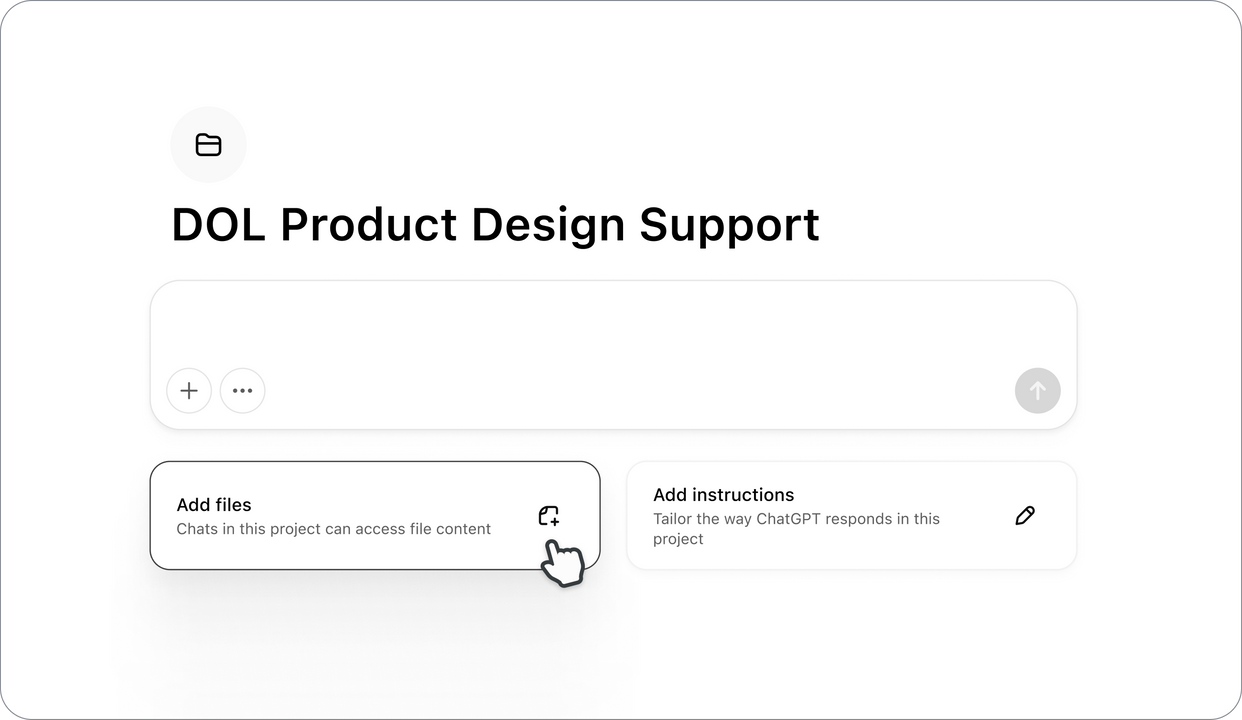 DOL Product Design Support

Add files
Chats in this project can access file content

Add instructions
Tailor the way ChatGPT responds in this project